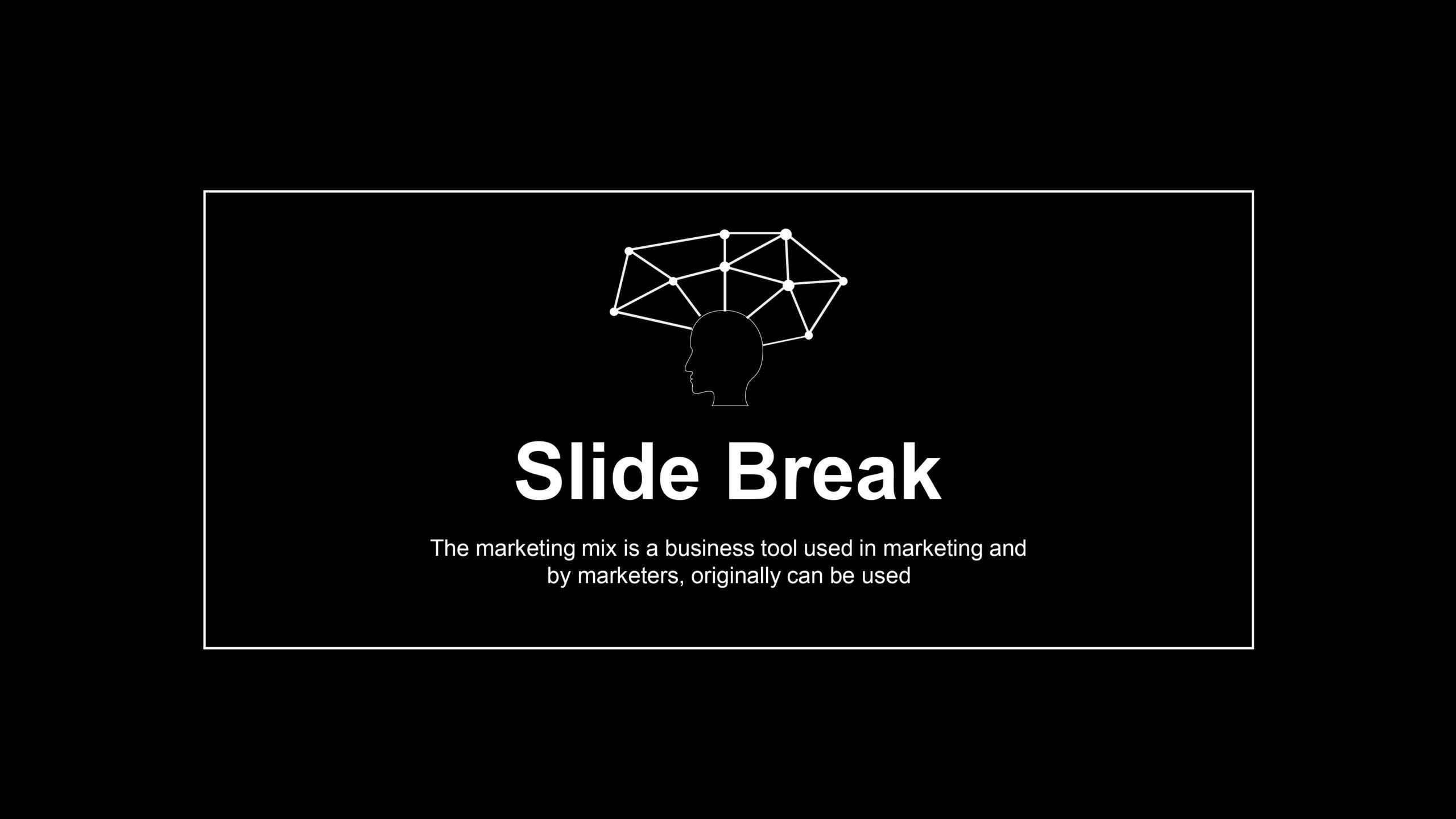 Slide Break

The marketing mix is a business tool used in marketing and by marketers, originally can be used